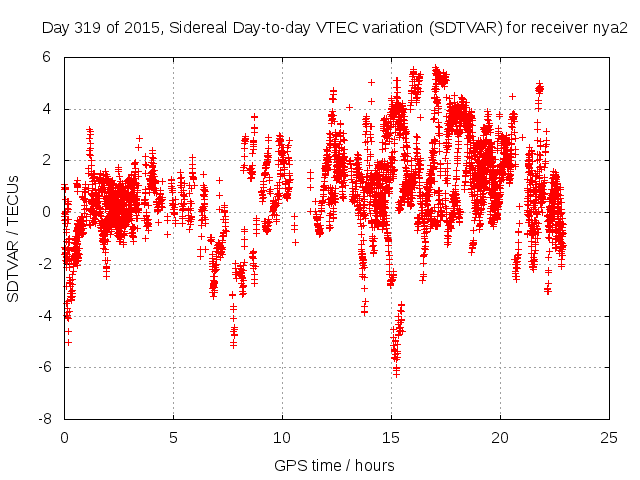 Day 319 of 2015, Sidereal Day-to-day VTEC variation (SDTVAR) for receiver nya2

SDTVAR / TECUs

6
4
2
0
-2
-4
-6
-8

0
5
10
15
20
25

GPS time / hours